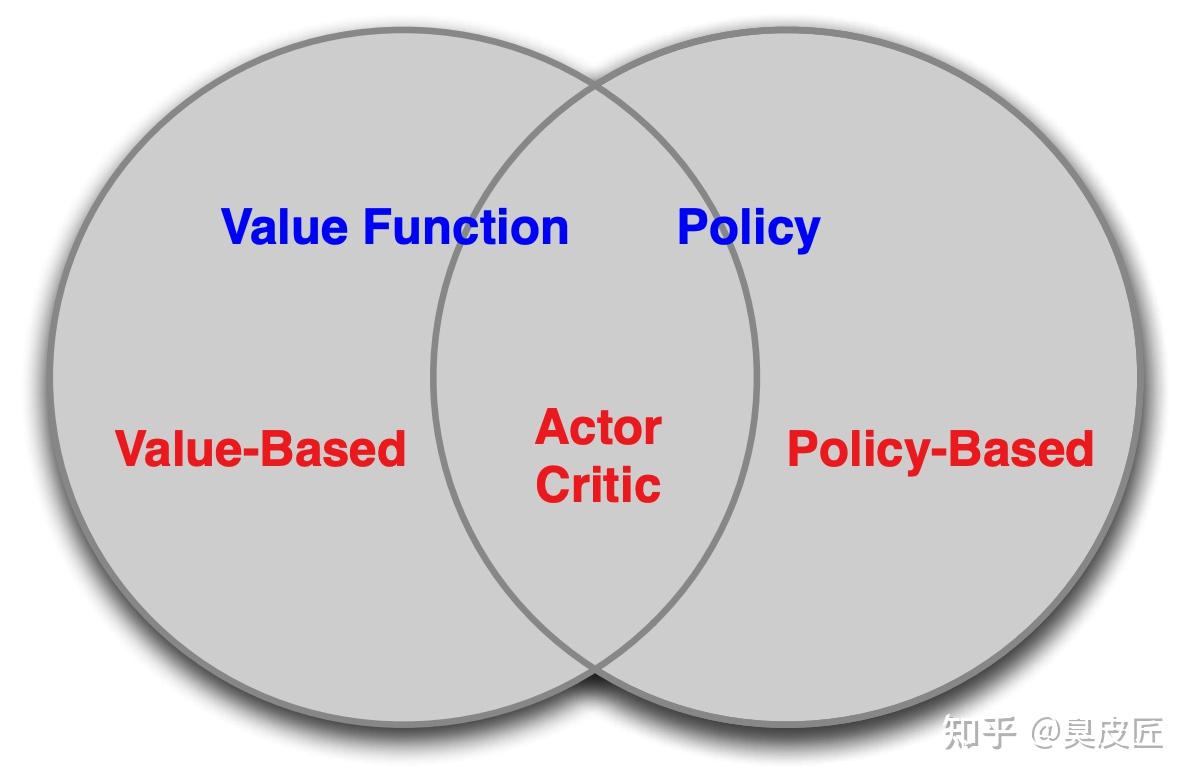 Value Function

Policy

Value-Based

Actor
Critic

Policy-Based

知乎 @臭皮匠